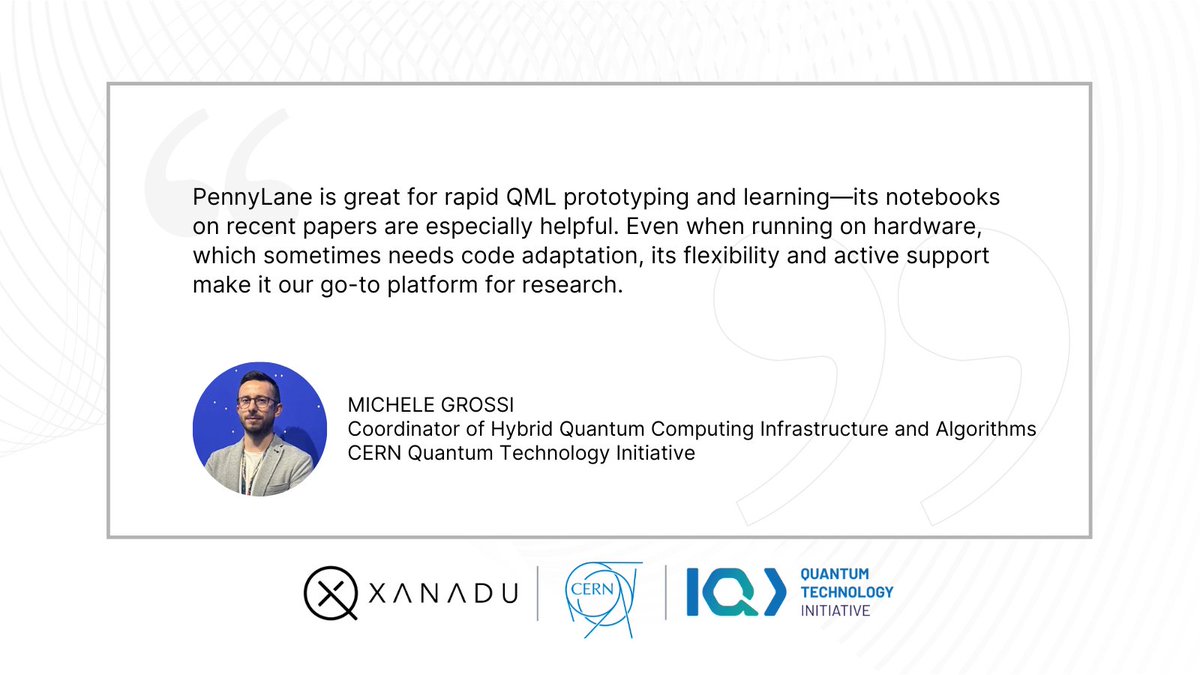 PennyLane is great for rapid QML prototyping and learning—its notebooks on recent papers are especially helpful. Even when running on hardware, which sometimes needs code adaptation, its flexibility and active support make it our go-to platform for research.

MICHELE GROSSI
Coordinator of Hybrid Quantum Computing Infrastructure and Algorithms
CERN Quantum Technology Initiative

XANADU

CERN

QUANTUM TECHNOLOGY INITIATIVE